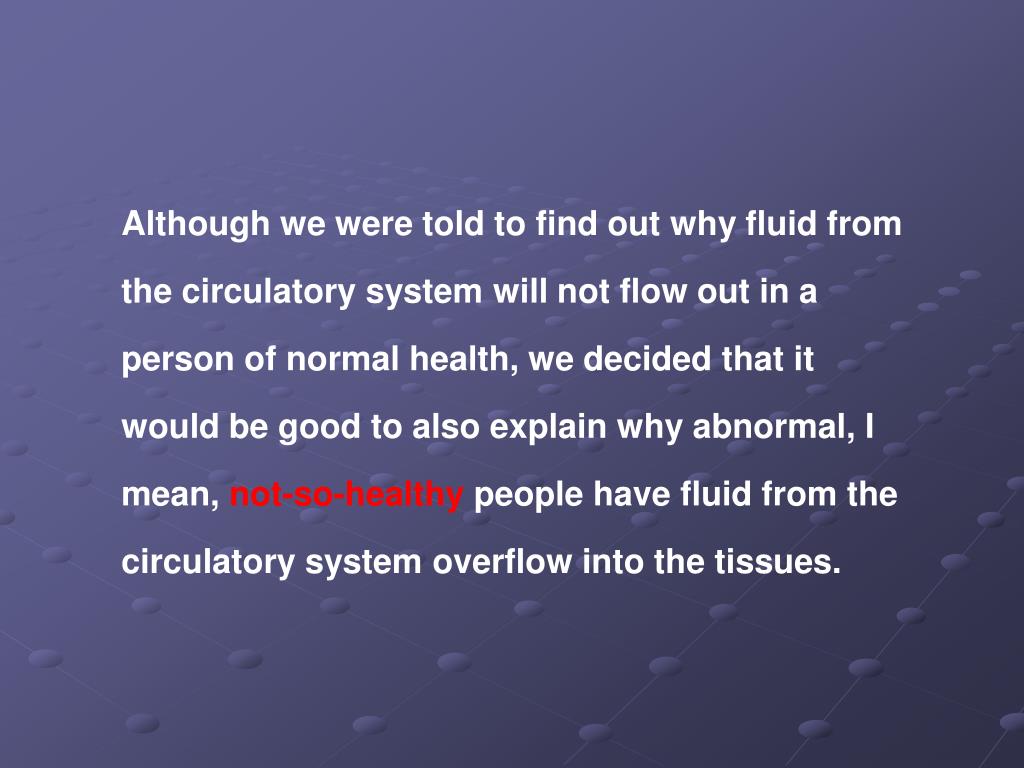 Although we were told to find out why fluid from the circulatory system will not flow out in a person of normal health, we decided that it would be good to also explain why abnormal, I mean, not-so-healthy people have fluid from the circulatory system overflow into the tissues.